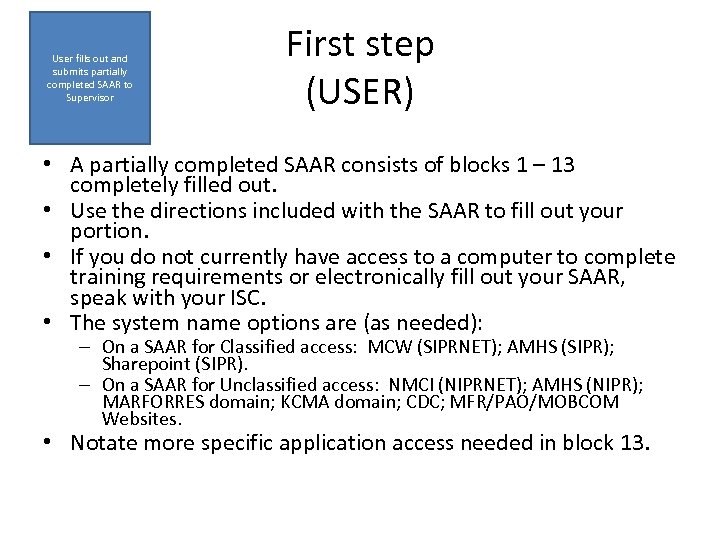 User fills out and submits partially completed SAAR to Supervisor

First step
(USER)

• A partially completed SAAR consists of blocks 1 – 13 completely filled out.
• Use the directions included with the SAAR to fill out your portion.
• If you do not currently have access to a computer to complete training requirements or electronically fill out your SAAR, speak with your ISC.
• The system name options are (as needed):
– On a SAAR for Classified access: MCW (SIPRNET); AMHS (SIPR); Sharepoint (SIPR).
– On a SAAR for Unclassified access: NMCI (NIPRNET); AMHS (NIPR); MARFORRES domain; KCMA domain; CDC; MFR/PAO/MOBCOM Websites.
• Notate more specific application access needed in block 13.